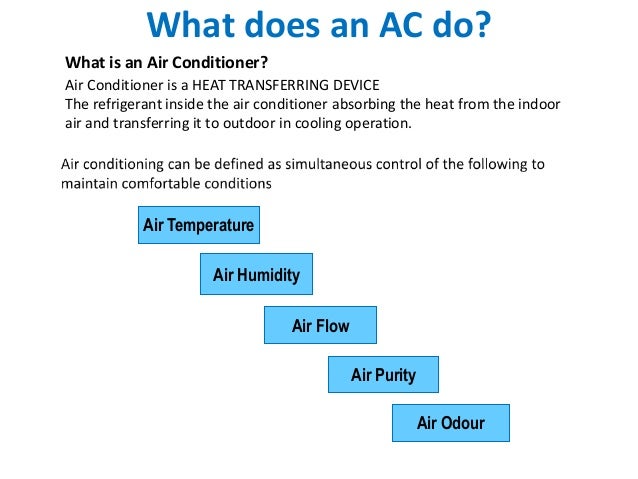 What does an AC do?

What is an Air Conditioner?

Air Conditioner is a HEAT TRANSFERRING DEVICE
The refrigerant inside the air conditioner absorbing the heat from the indoor air and transferring it to outdoor in cooling operation.

Air conditioning can be defined as simultaneous control of the following to maintain comfortable conditions

Air Temperature

Air Humidity

Air Flow

Air Purity

Air Odour